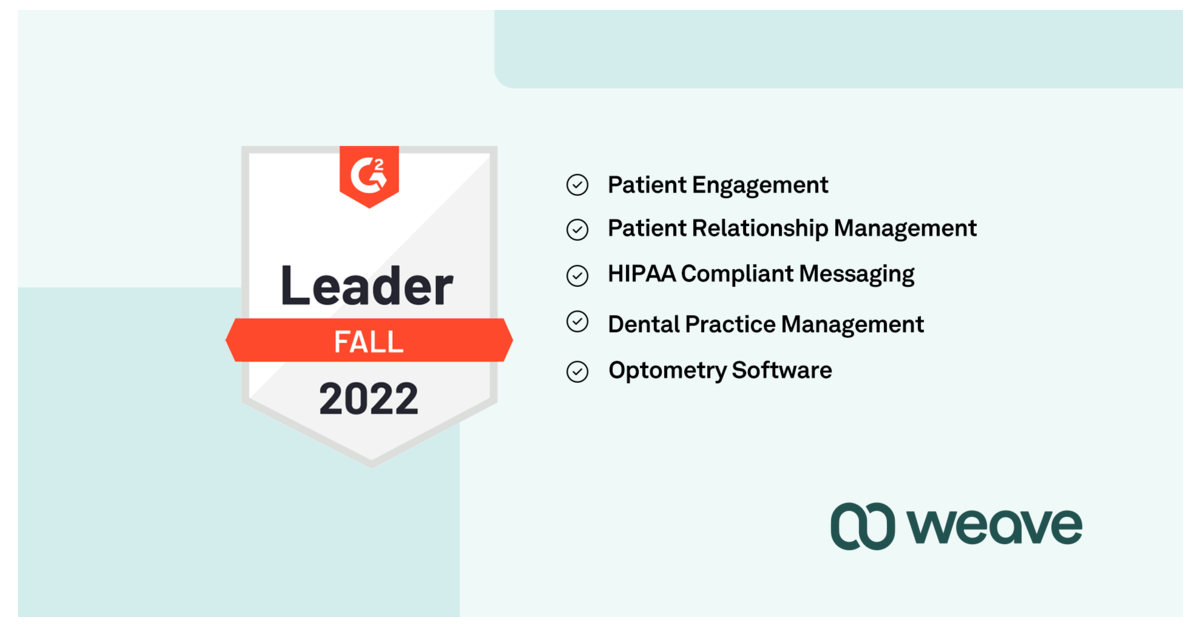 G2

Leader

FALL

2022

Patient Engagement

Patient Relationship Management

HIPAA Compliant Messaging

Dental Practice Management

Optometry Software

weave